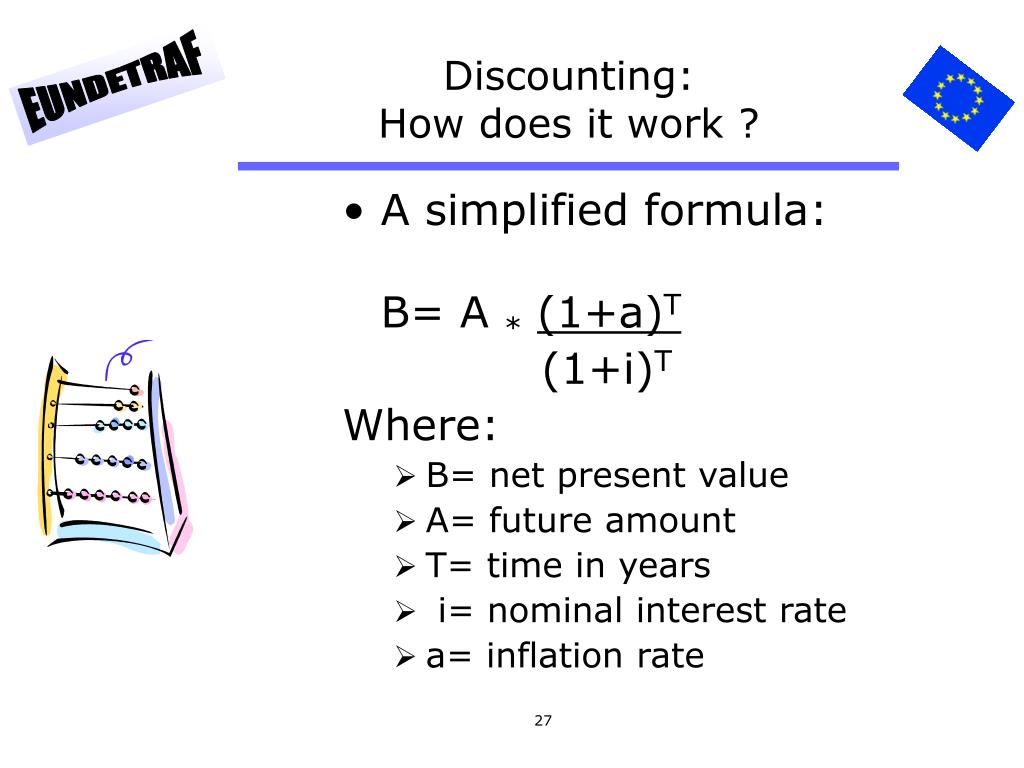 EUNDETRAF

Discounting:
How does it work ?

• A simplified formula:

$B= A * \frac{(1+a)^T}{(1+i)^T}$

Where:

➢ B= net present value
➢ A= future amount
➢ T= time in years
➢ i= nominal interest rate
➢ a= inflation rate

27